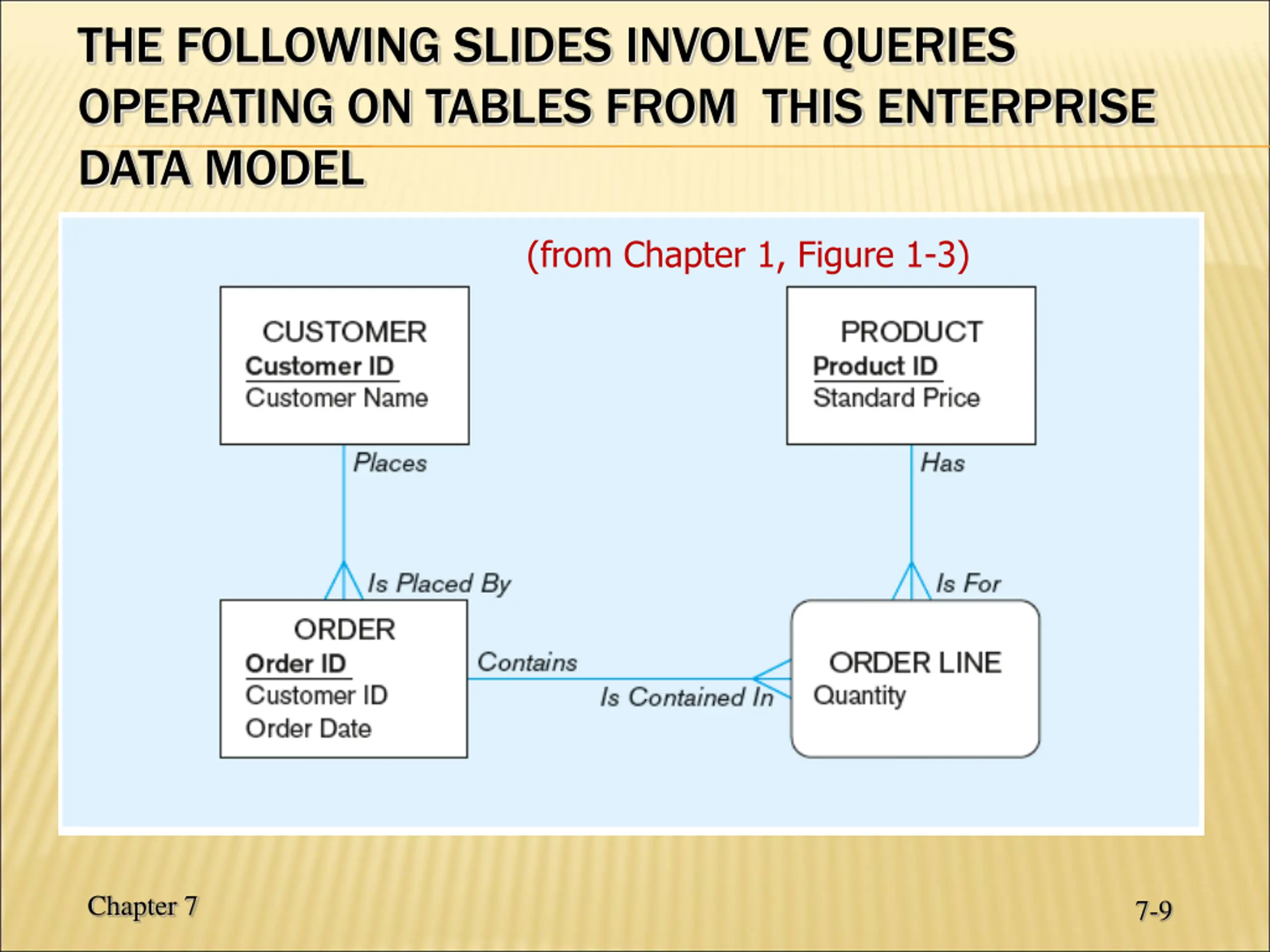 THE FOLLOWING SLIDES INVOLVE QUERIES OPERATING ON TABLES FROM THIS ENTERPRISE DATA MODEL

(from Chapter 1, Figure 1-3)

CUSTOMER
Customer ID
Customer Name

PRODUCT
Product ID
Standard Price

Places

Has

Is Placed By

Is For

ORDER
Order ID
Customer ID
Order Date

Contains

Is Contained In

ORDER LINE
Quantity

Chapter 7

7-9